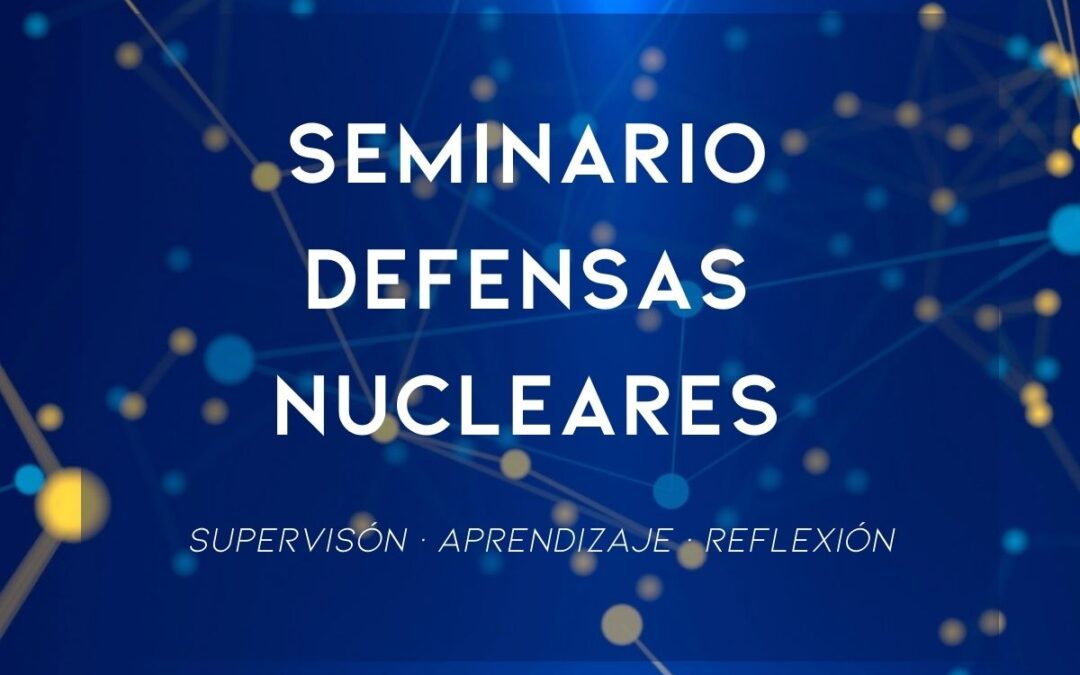 SEMINARIO DEFENSAS NUCLEARES

SUPERVISÓN · APRENDIZAJE · REFLEXIÓN